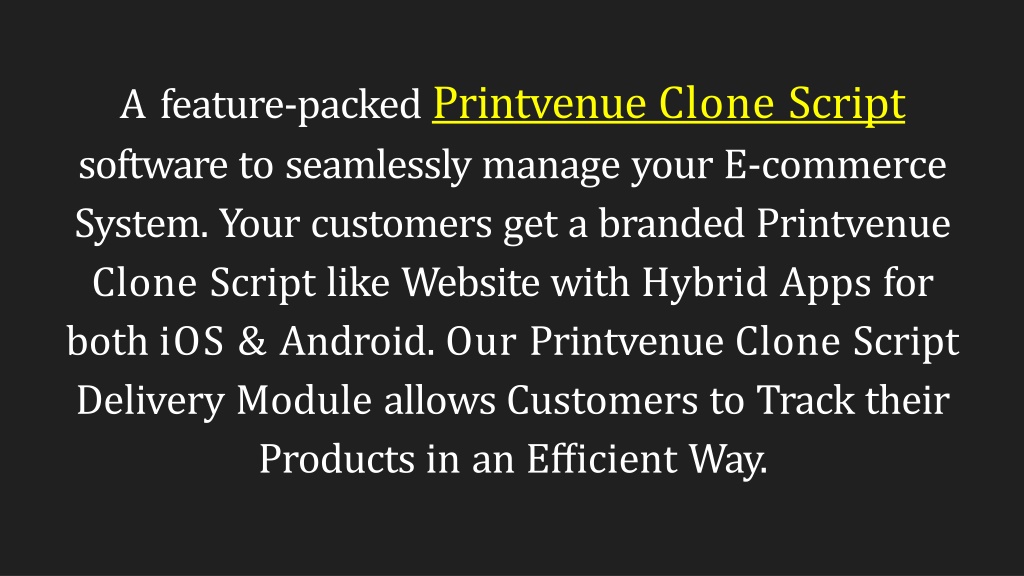 A feature-packed Printvenue Clone Script software to seamlessly manage your E-commerce System. Your customers get a branded Printvenue Clone Script like Website with Hybrid Apps for both iOS & Android. Our Printvenue Clone Script Delivery Module allows Customers to Track their Products in an Efficient Way.